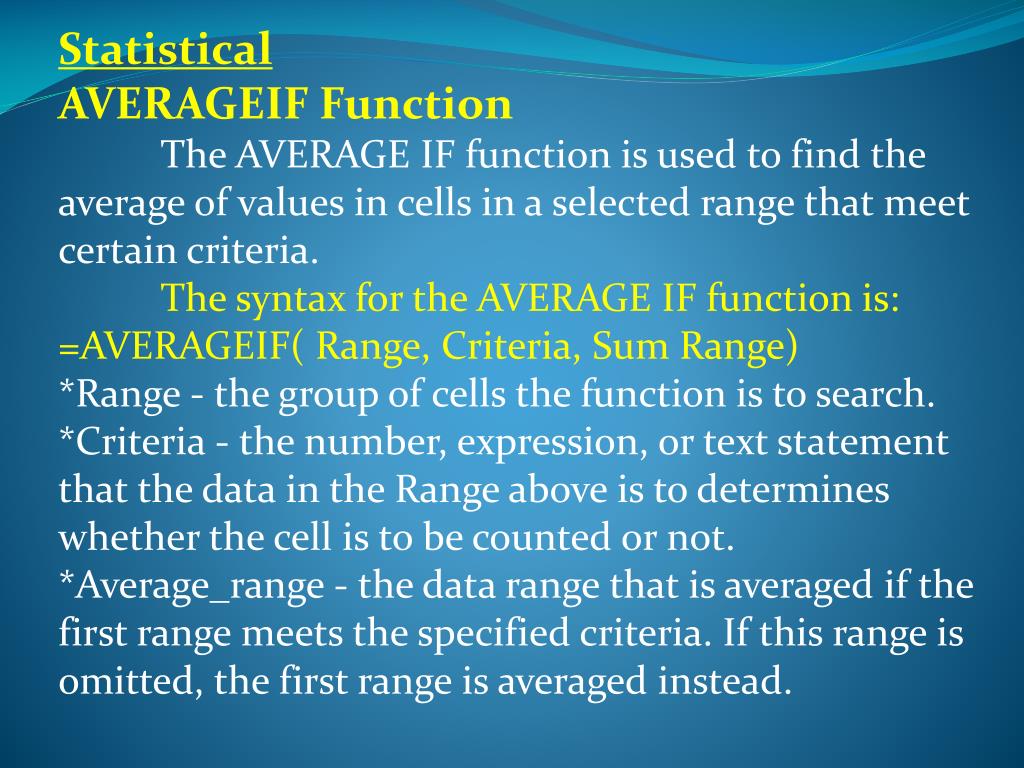 Statistical
AVERAGEIF Function

The AVERAGE IF function is used to find the average of values in cells in a selected range that meet certain criteria.

The syntax for the AVERAGE IF function is:
=AVERAGEIF( Range, Criteria, Sum Range)
*Range - the group of cells the function is to search.
*Criteria - the number, expression, or text statement that the data in the Range above is to determines whether the cell is to be counted or not.
*Average_range - the data range that is averaged if the first range meets the specified criteria. If this range is omitted, the first range is averaged instead.